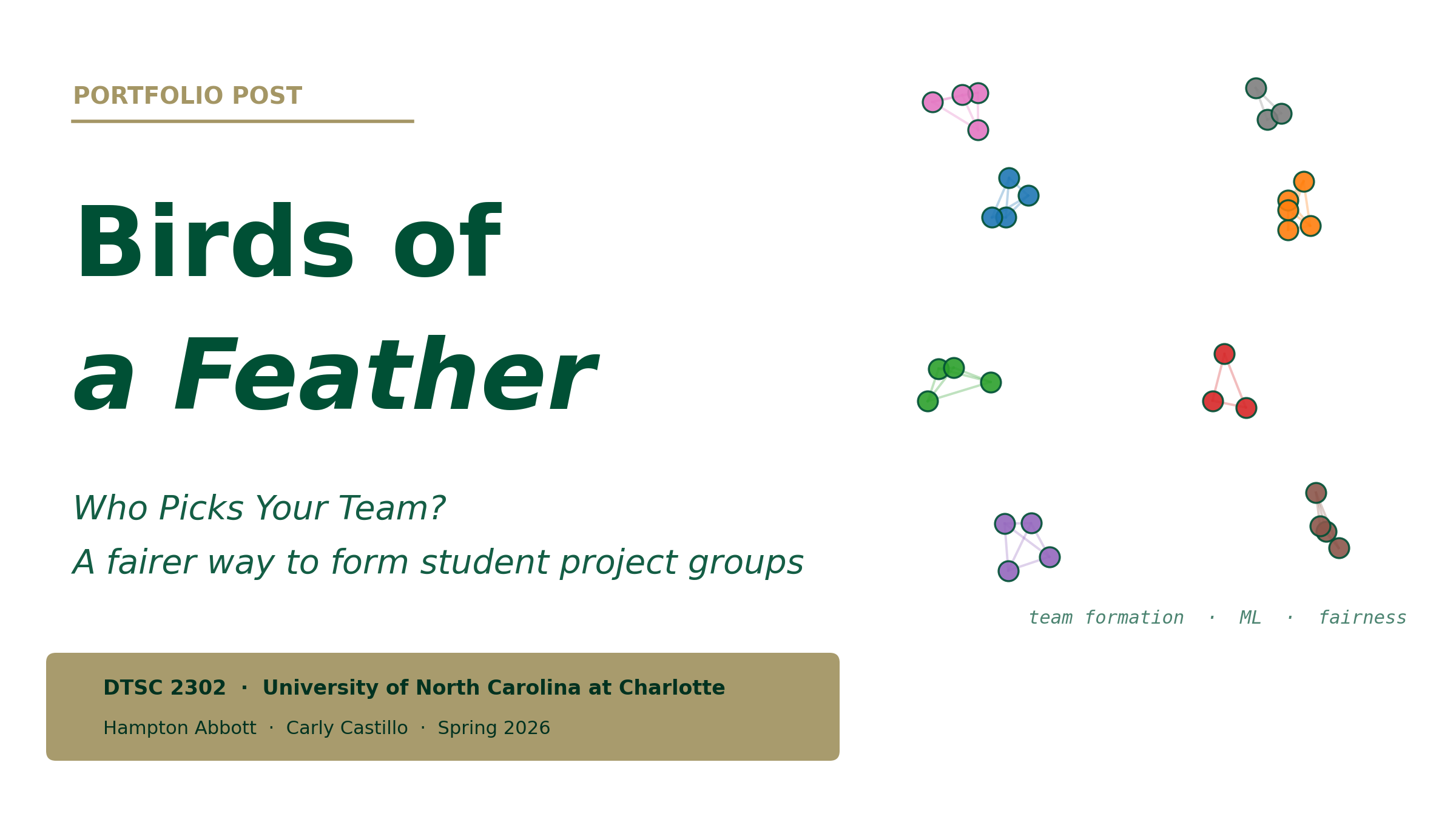 PORTFOLIO POST

Birds of
a Feather

Who Picks Your Team?
A fairer way to form student project groups

team formation · ML · fairness

DTSC 2302 · University of North Carolina at Charlotte
Hampton Abbott · Carly Castillo · Spring 2026